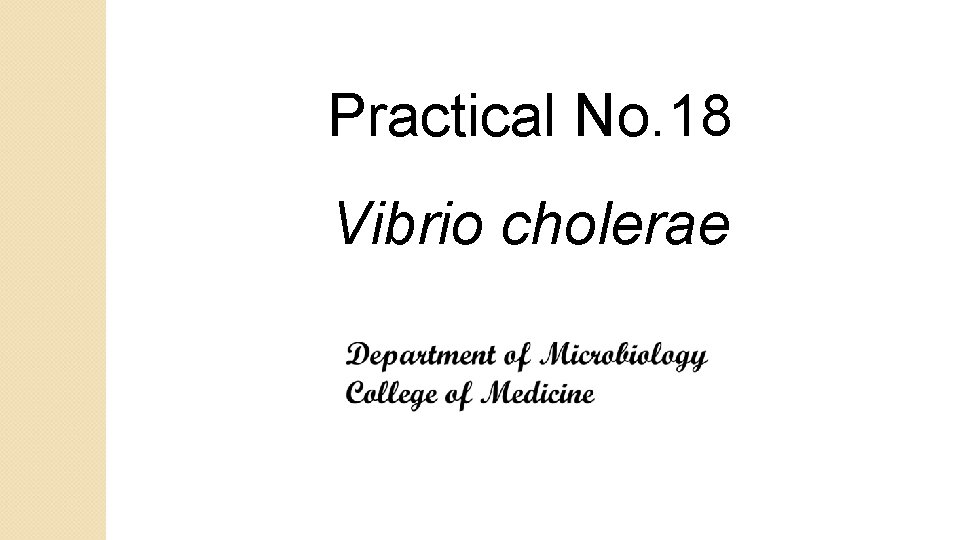 Practical No.18

Vibrio cholerae

Department of Microbiology
College of Medicine